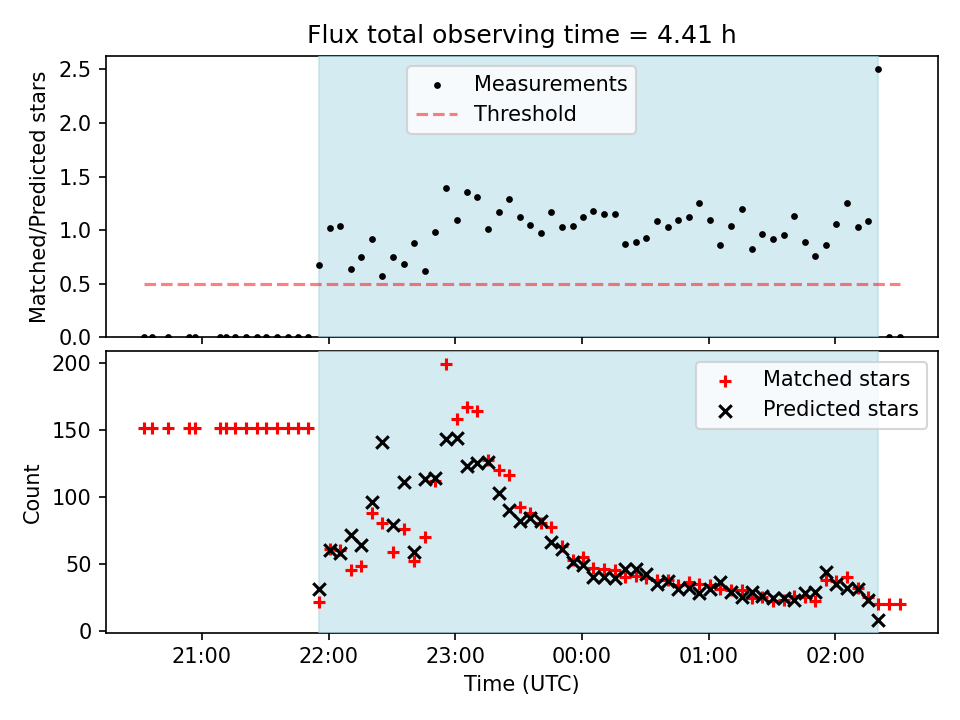 Flux total observing time = 4.41 h

Matched/Predicted stars

2.5
2.0
1.5
1.0
0.5
0.0

Measurements
Threshold

Count

200
150
100
50
0

Matched stars
Predicted stars

21:00
22:00
23:00
00:00
01:00
02:00

Time (UTC)